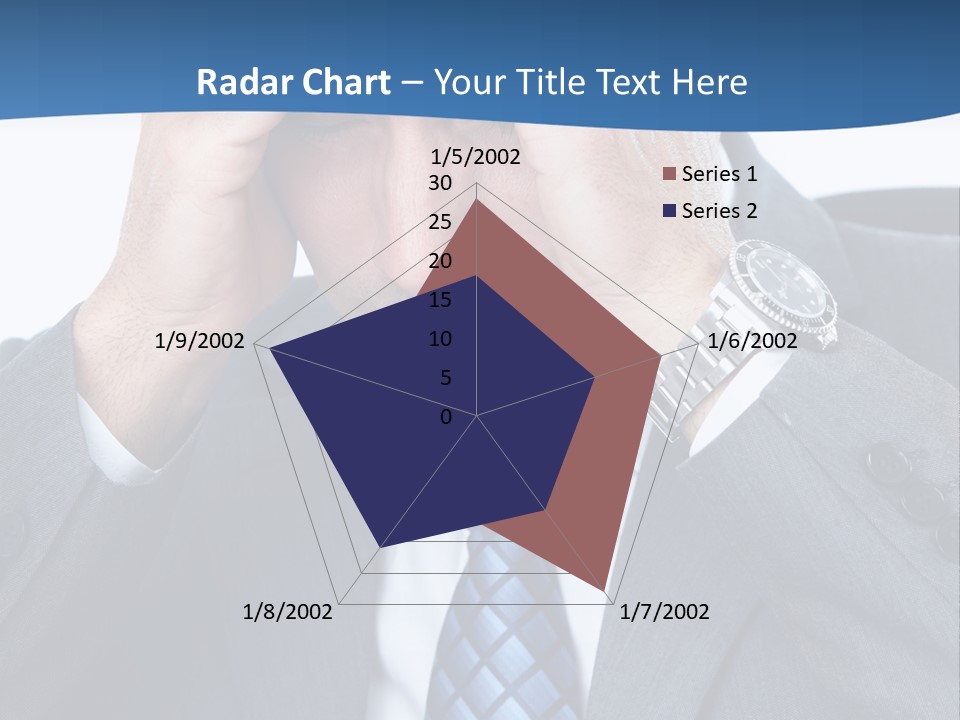 Radar Chart – Your Title Text Here

1/5/2002
30
25
20
15
10
5
0
1/6/2002
1/7/2002
1/8/2002
1/9/2002

Series 1
Series 2